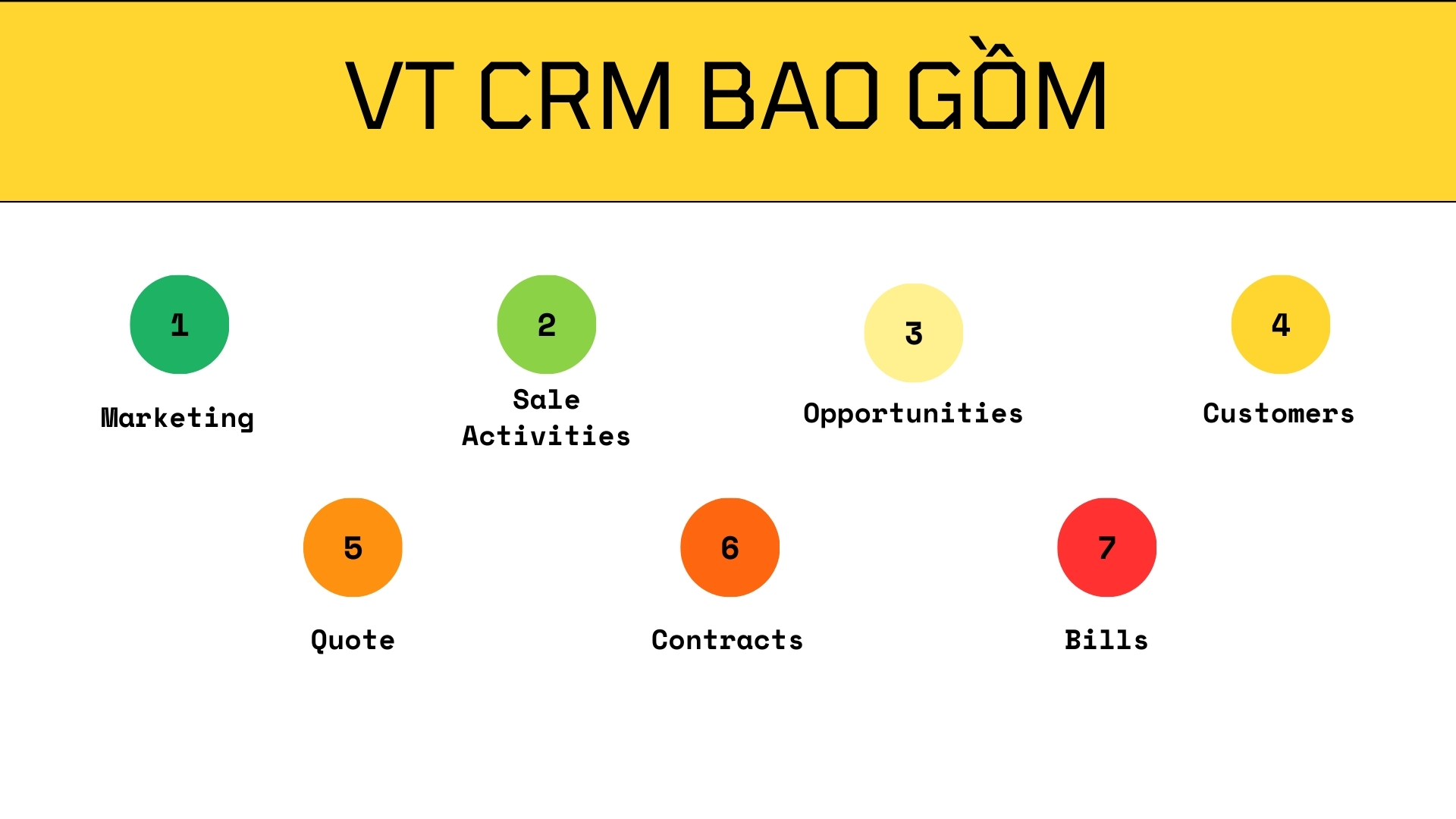 VT CRM BAO GỒM

1

Marketing

2

Sale Activities

3

Opportunities

4

Customers

5

Quote

6

Contracts

7

Bills